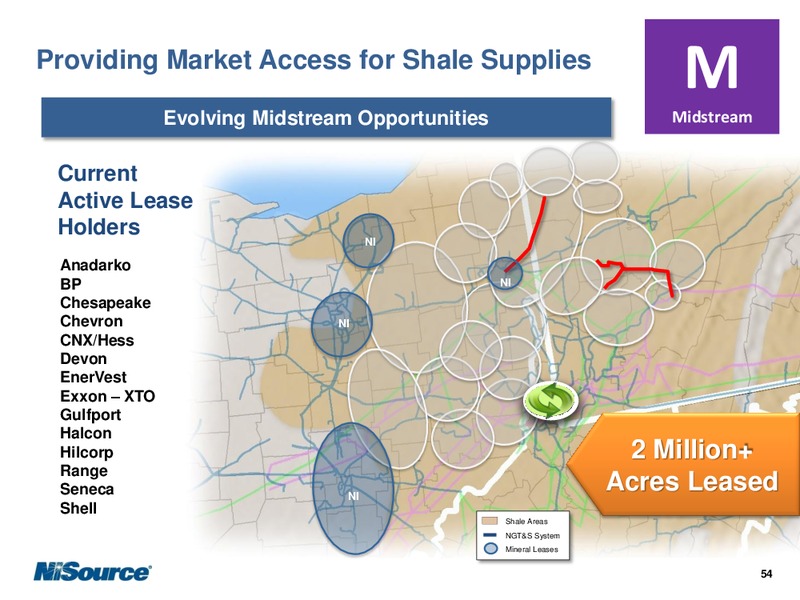 Providing Market Access for Shale Supplies

M
Midstream

Evolving Midstream Opportunities

Current Active Lease Holders

Anadarko
BP
Chesapeake
Chevron
CNX/Hess
Devon
EnerVest
Exxon – XTO
Gulfport
Halcon
Hilcorp
Range
Seneca
Shell

NI
NI
NI
NI

2 Million+ Acres Leased

Shale Areas
NGT&S System
Mineral Leases

NiSource

54